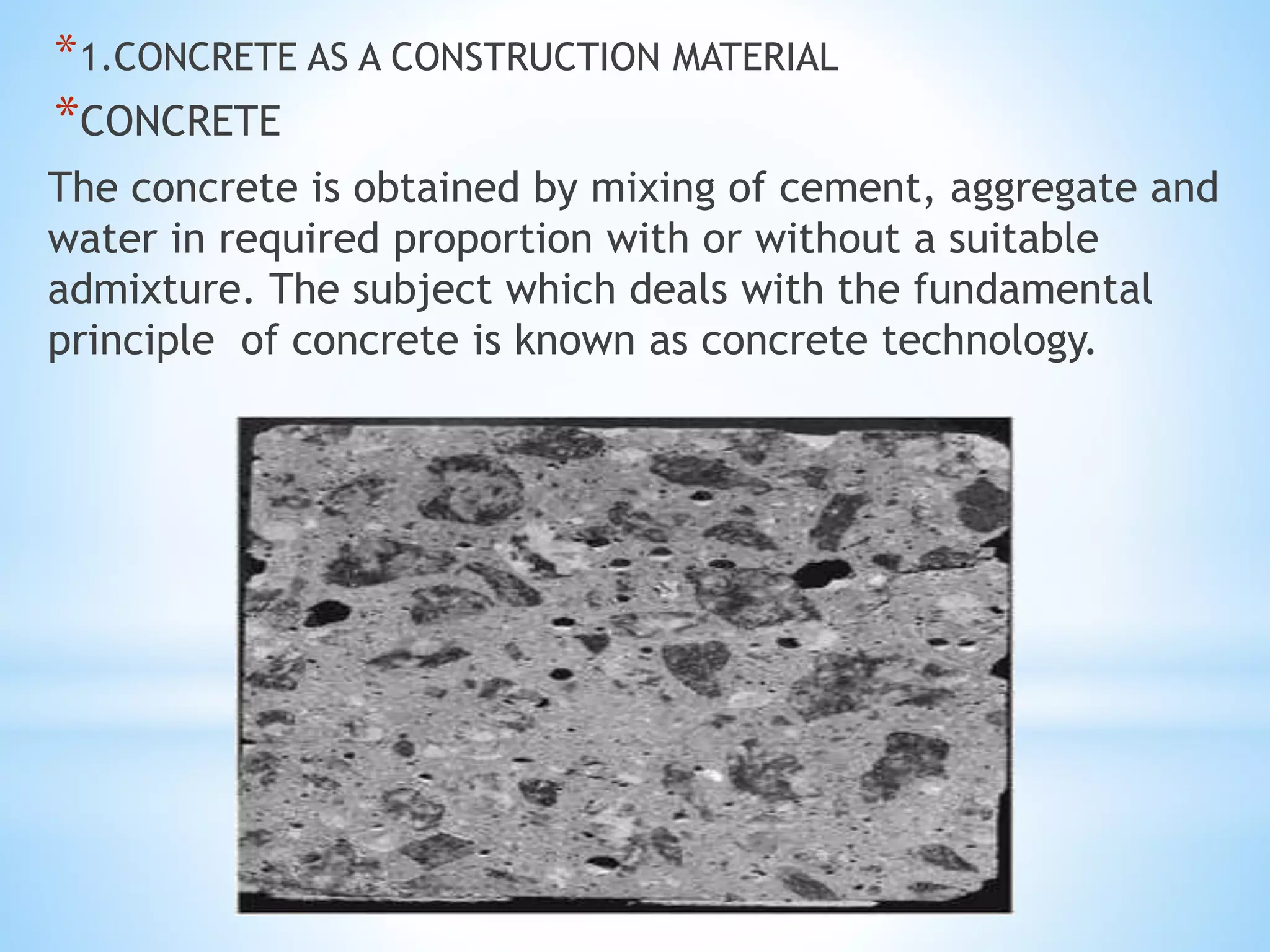 *1.CONCRETE AS A CONSTRUCTION MATERIAL

*CONCRETE

The concrete is obtained by mixing of cement, aggregate and water in required proportion with or without a suitable admixture. The subject which deals with the fundamental principle of concrete is known as concrete technology.